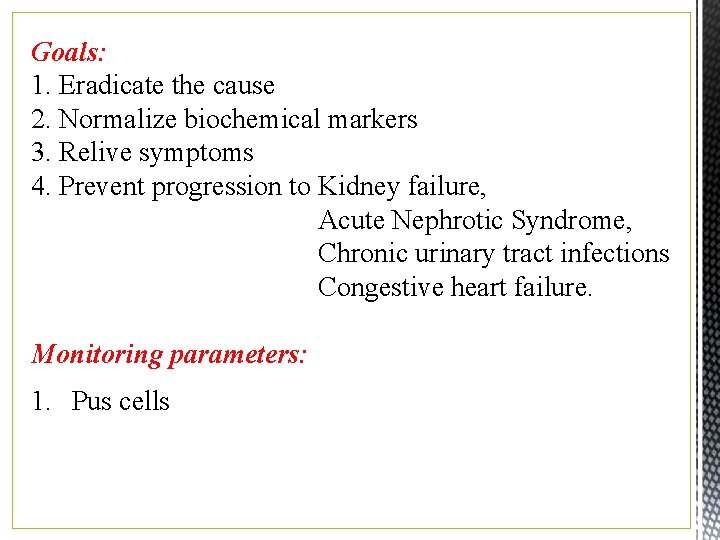 Goals:
1. Eradicate the cause
2. Normalize biochemical markers
3. Relive symptoms
4. Prevent progression to Kidney failure,
Acute Nephrotic Syndrome,
Chronic urinary tract infections
Congestive heart failure.

Monitoring parameters:

1. Pus cells